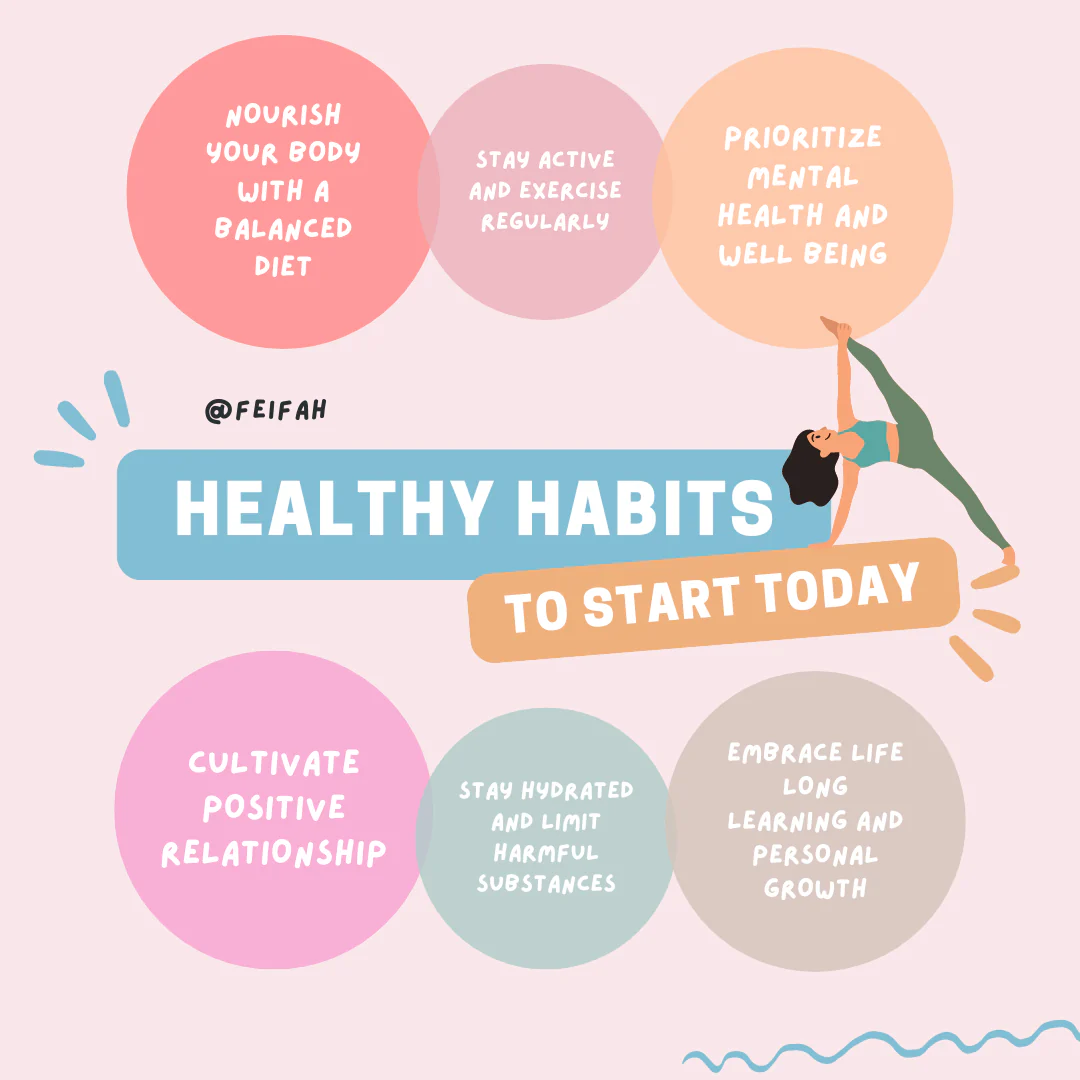 NOURISH YOUR BODY WITH A BALANCED DIET

STAY ACTIVE AND EXERCISE REGULARLY

PRIORITIZE MENTAL HEALTH AND WELL BEING

@FEIFAH

HEALTHY HABITS

TO START TODAY

CULTIVATE POSITIVE RELATIONSHIP

STAY HYDRATED AND LIMIT HARMFUL SUBSTANCES

EMBRACE LIFE LONG LEARNING AND PERSONAL GROWTH